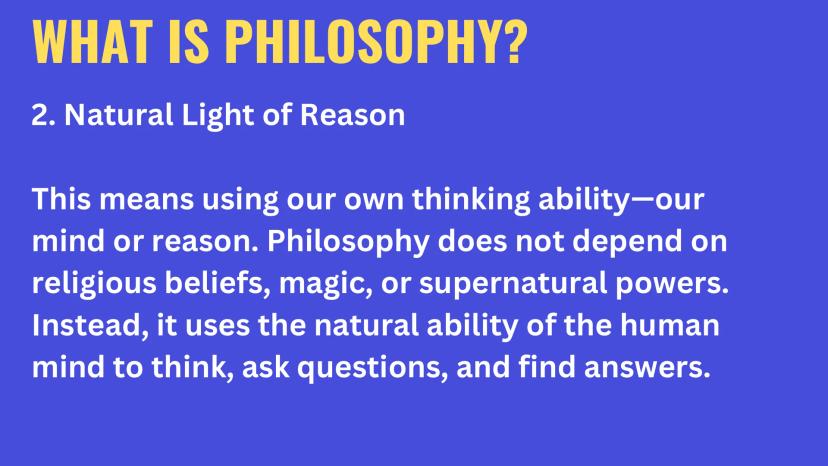 WHAT IS PHILOSOPHY?

2. Natural Light of Reason

This means using our own thinking ability—our mind or reason. Philosophy does not depend on religious beliefs, magic, or supernatural powers. Instead, it uses the natural ability of the human mind to think, ask questions, and find answers.